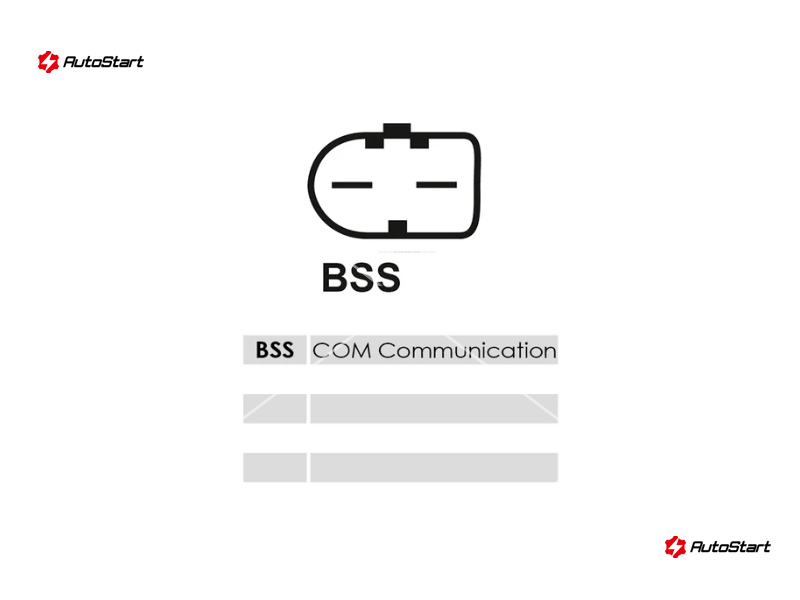 AutoStart

BSS

| BSS | COM Communication |
|---|---|
| | |
| | |

AutoStart